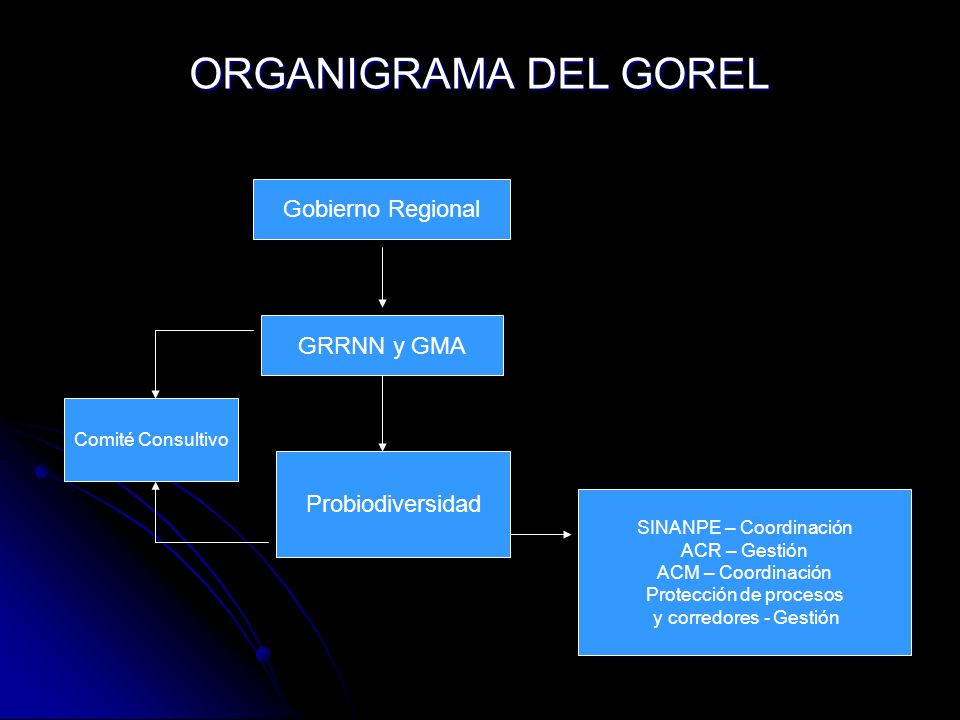 ORGANIGRAMA DEL GOREL

Gobierno Regional

GRRNN y GMA

Comité Consultivo

Probiodiversidad

SINANPE – Coordinación
ACR – Gestión
ACM – Coordinación
Protección de procesos
y corredores - Gestión